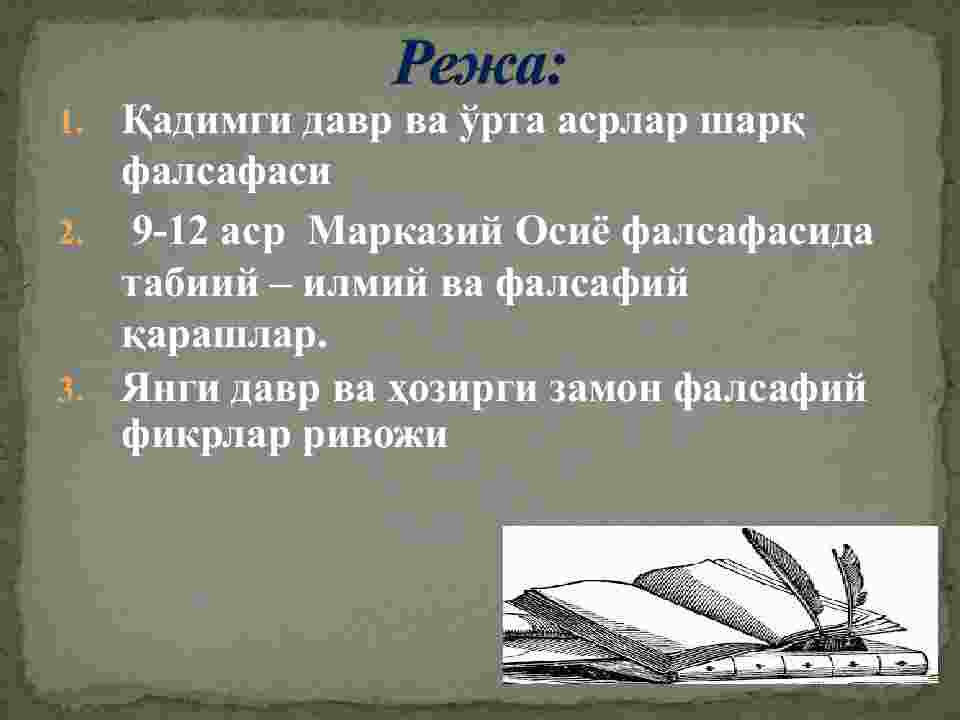 Режа:

1. Қадимги давр ва ўрта асрлар шарқ фалсафаси
2. 9-12 аср Марказий Осиё фалсафасида табиий – илмий ва фалсафий қарашлар.
3. Янги давр ва ҳозирги замон фалсафий фикрлар ривожи